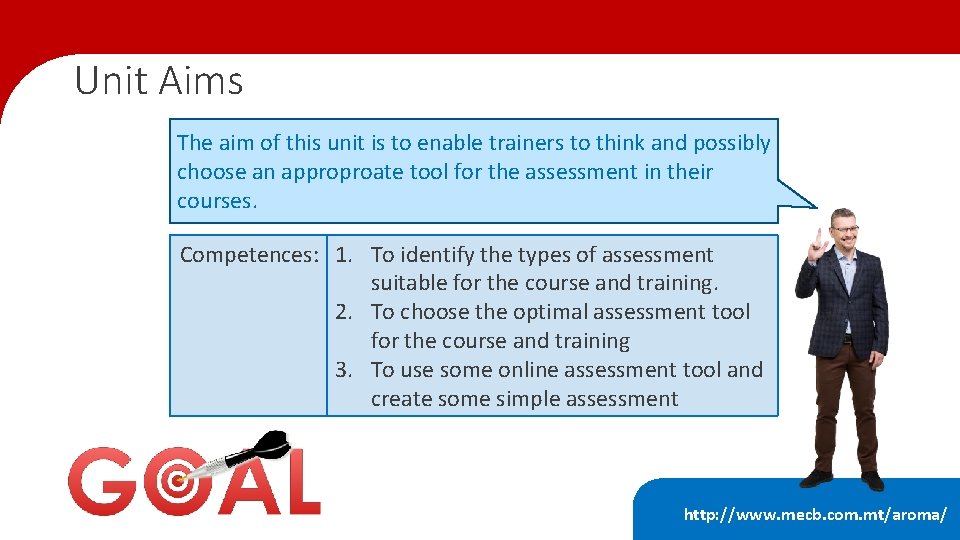 Unit Aims

The aim of this unit is to enable trainers to think and possibly choose an approproate tool for the assessment in their courses.

| Competences: | 1. To identify the types of assessment suitable for the course and training. 2. To choose the optimal assessment tool for the course and training 3. To use some online assessment tool and create some simple assessment |
|---|---|

GOAL

http://www.mecb.com.mt/aroma/